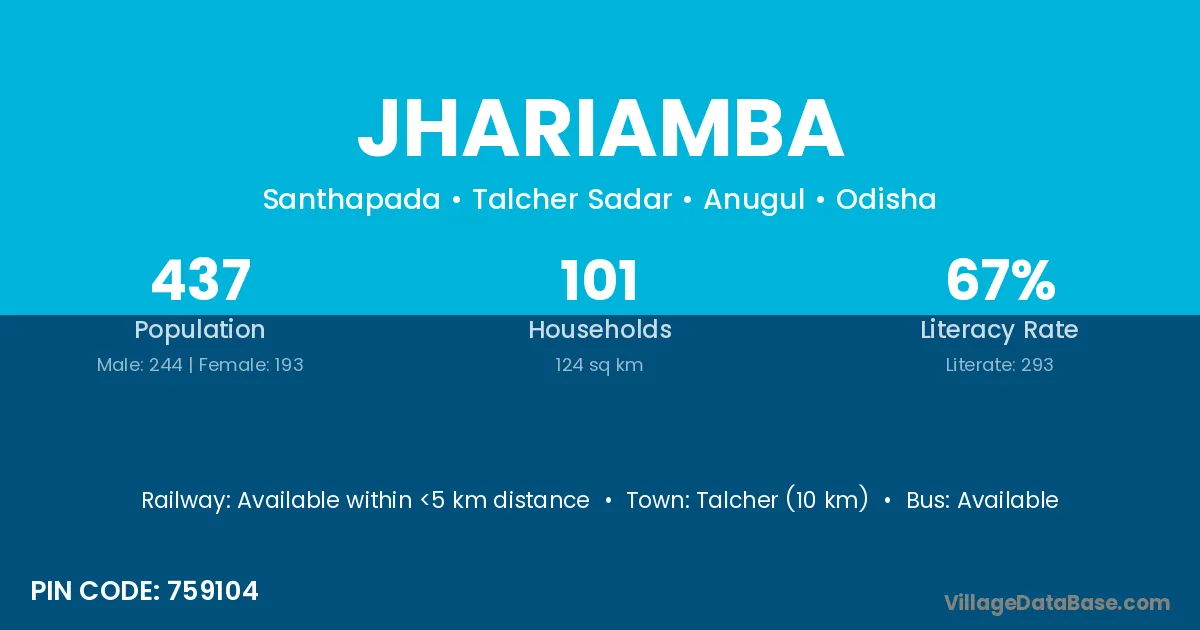 JHARIAMBA

Santhapada • Talcher Sadar • Anugul • Odisha

437
Population
Male: 244 | Female: 193

101
Households
124 sq km

67%
Literacy Rate
Literate: 293

Railway: Available within <5 km distance • Town: Talcher (10 km) • Bus: Available

PIN CODE: 759104

VillageDataBase.com